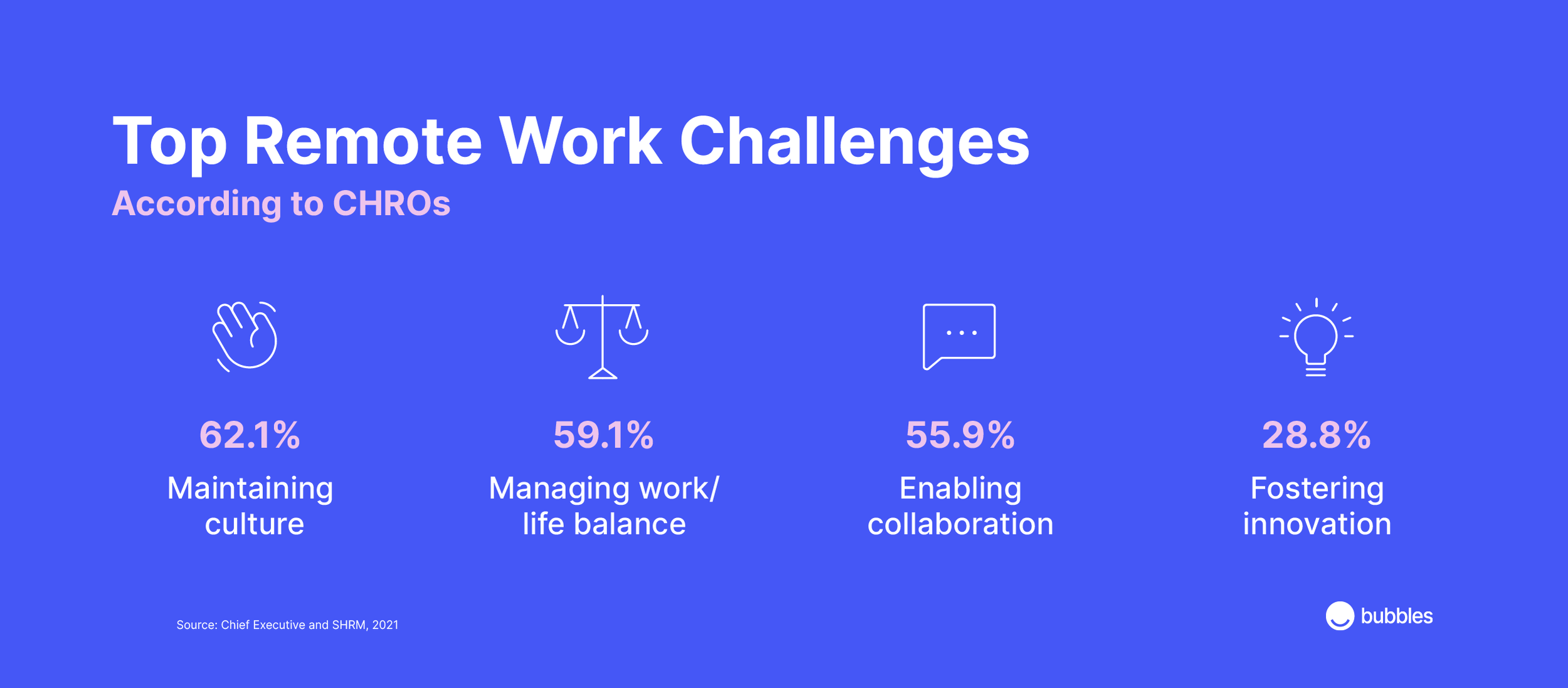 Top Remote Work Challenges
According to CHROs

62.1%
Maintaining culture

59.1%
Managing work/ life balance

55.9%
Enabling collaboration

28.8%
Fostering innovation

Source: Chief Executive and SHRM, 2021

bubbles